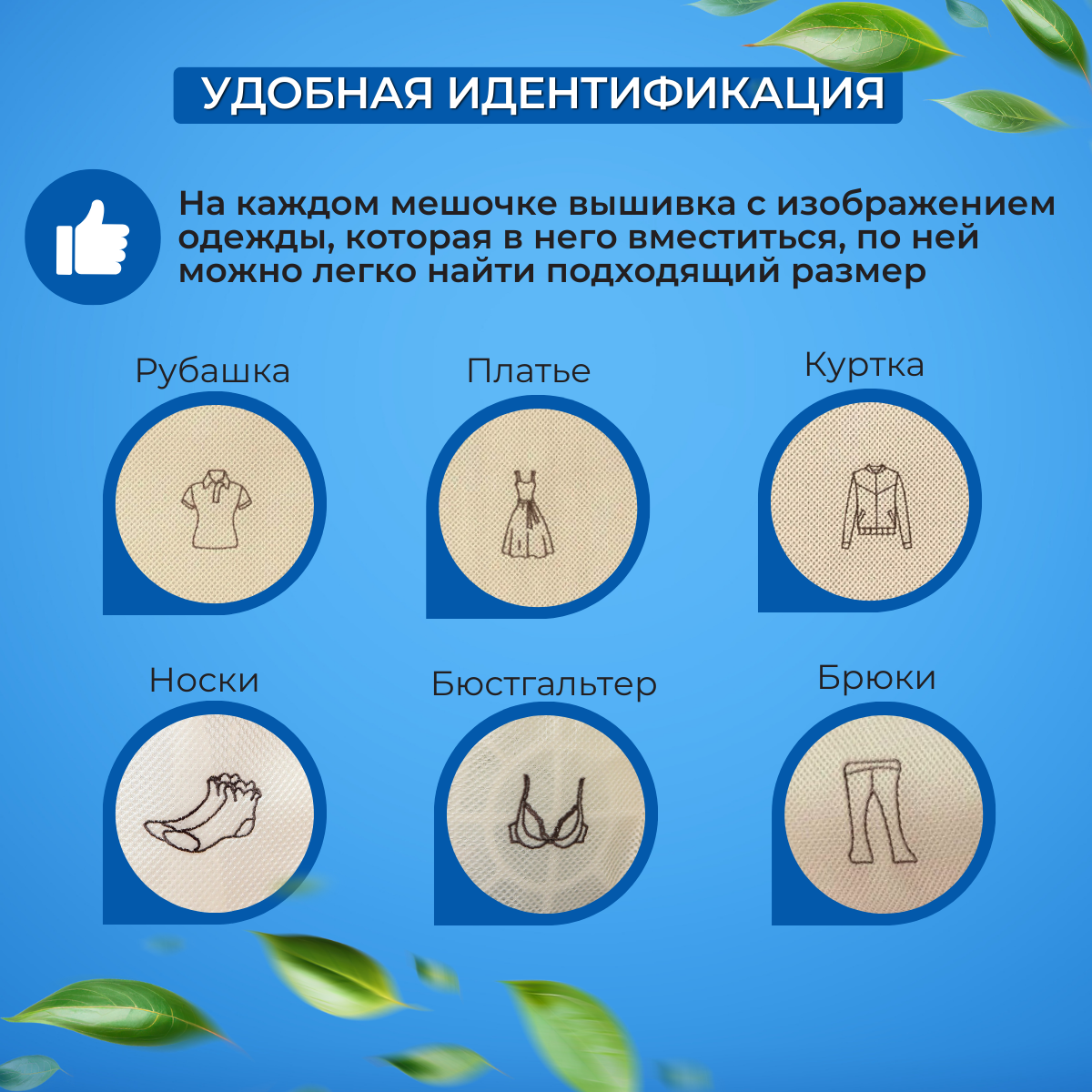 УДОБНАЯ ИДЕНТИФИКАЦИЯ

На каждом мешочке вышивка с изображением одежды, которая в него вместиться, по ней можно легко найти подходящий размер

Рубашка

Платье

Куртка

Носки

Бюстгальтер

Брюки